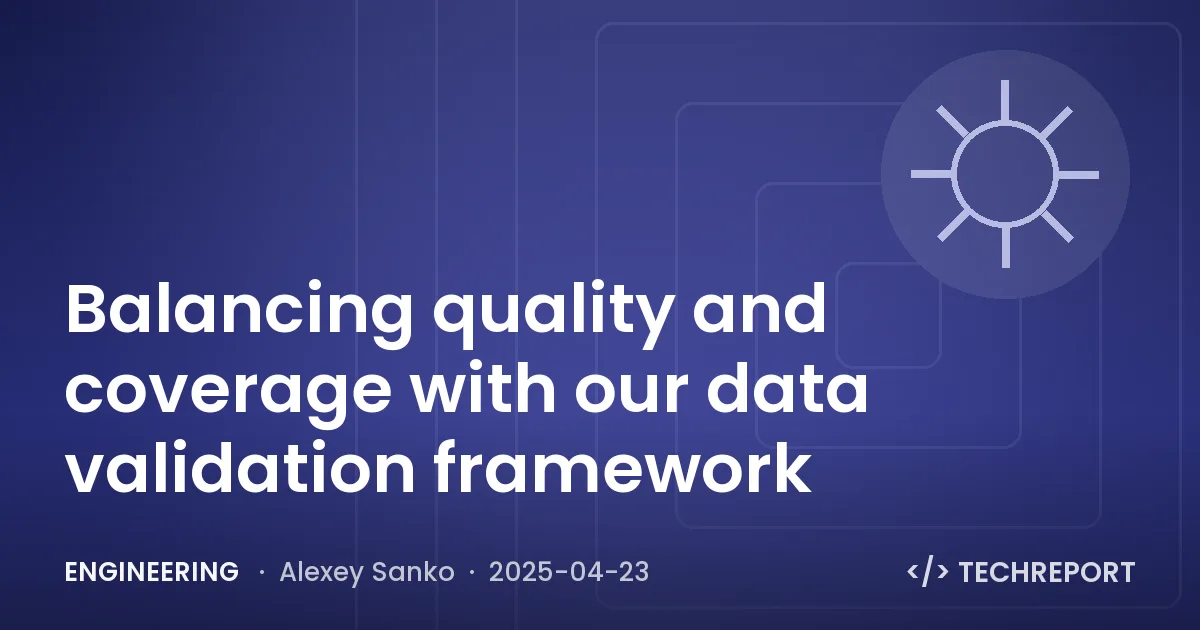 Balancing quality and coverage with our data validation framework

ENGINEERING · Alexey Sanko · 2025-04-23

</> TECHREPORT